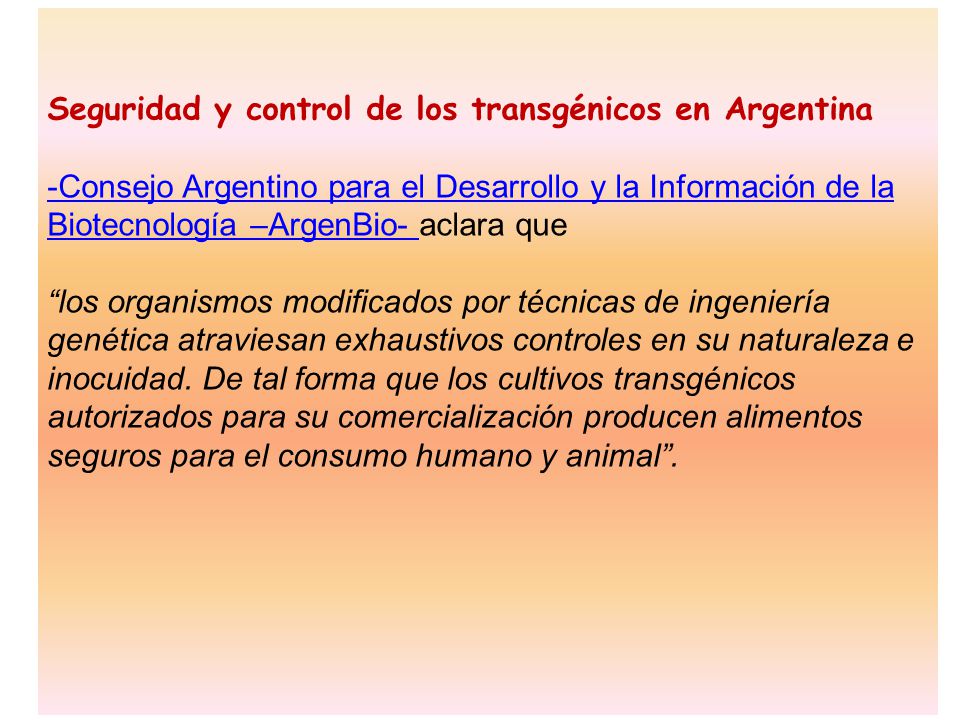 Seguridad y control de los transgénicos en Argentina

-Consejo Argentino para el Desarrollo y la Información de la Biotecnología –ArgenBio- aclara que

“los organismos modificados por técnicas de ingeniería genética atraviesan exhaustivos controles en su naturaleza e inocuidad. De tal forma que los cultivos transgénicos autorizados para su comercialización producen alimentos seguros para el consumo humano y animal”.